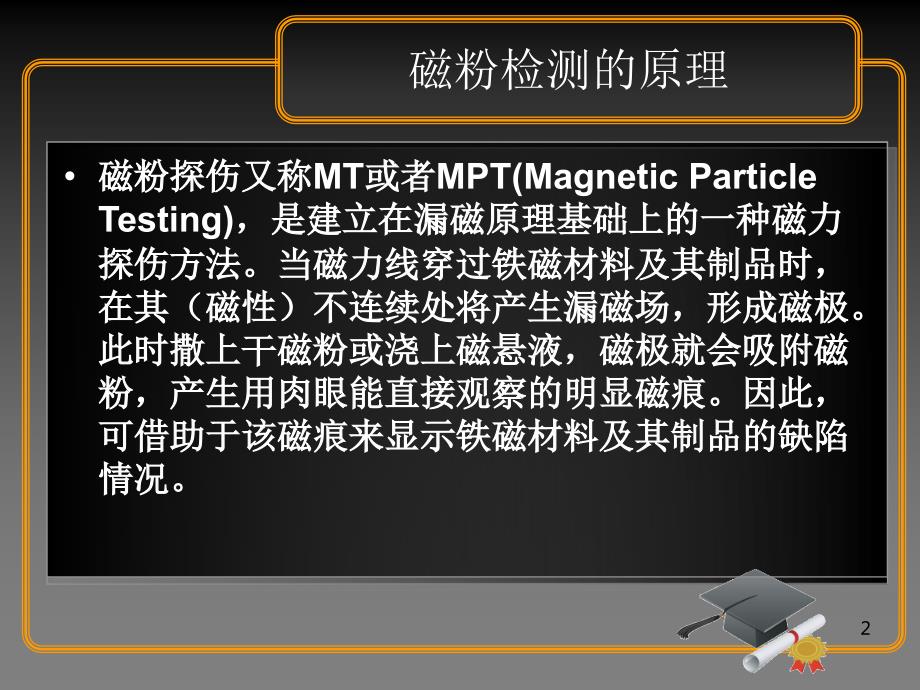 磁粉检测的原理

• 磁粉探伤又称MT或者MPT(Magnetic Particle Testing)，是建立在漏磁原理基础上的一种磁力探伤方法。当磁力线穿过铁磁材料及其制品时，在其（磁性）不连续处将产生漏磁场，形成磁极。此时撒上干磁粉或浇上磁悬液，磁极就会吸附磁粉，产生用肉眼能直接观察的明显磁痕。因此，可借助于该磁痕来显示铁磁材料及其制品的缺陷情况。

2